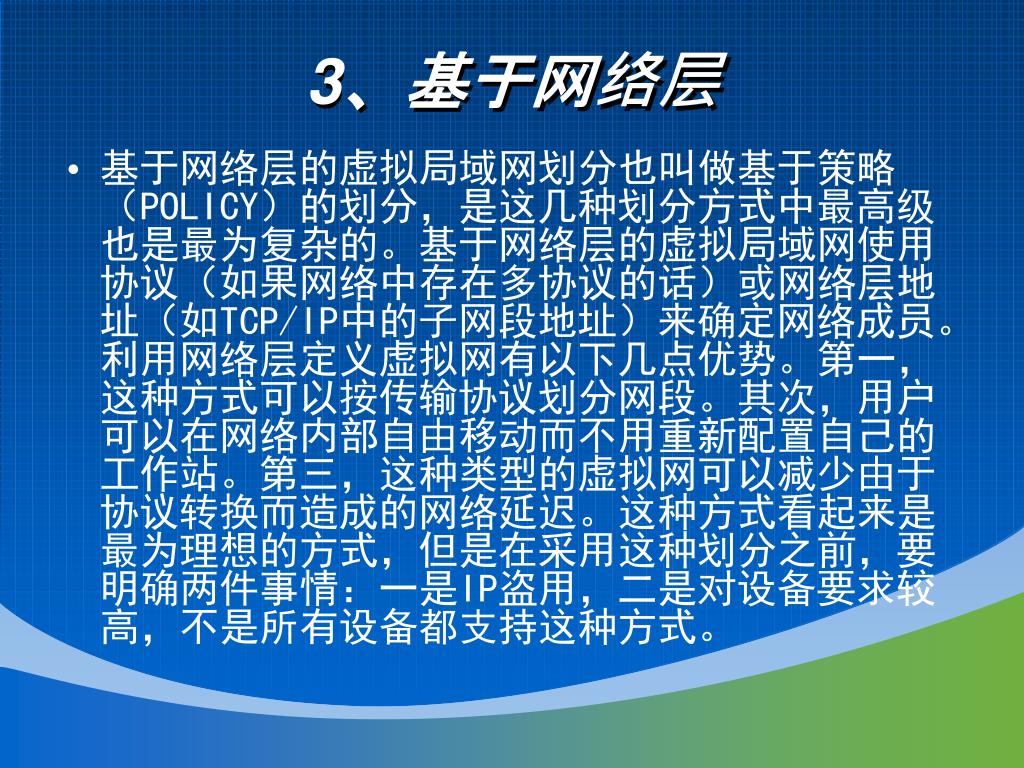 3、基于网络层

• 基于网络层的虚拟局域网划分也叫做基于策略（POLICY）的划分，是这几种划分方式中最高级也是最为复杂的。基于网络层的虚拟局域网使用协议（如果网络中存在多协议的话）或网络层地址（如TCP/IP中的子网段地址）来确定网络成员。利用网络层定义虚拟网有以下几点优势。第一，这种方式可以按传输协议划分网段。其次，用户可以在网络内部自由移动而不用重新配置自己的工作站。第三，这种类型的虚拟网可以减少由于协议转换而造成的网络延迟。这种方式看起来是最为理想的方式，但是在采用这种划分之前，要明确两件事情：一是IP盗用，二是对设备要求较高，不是所有设备都支持这种方式。